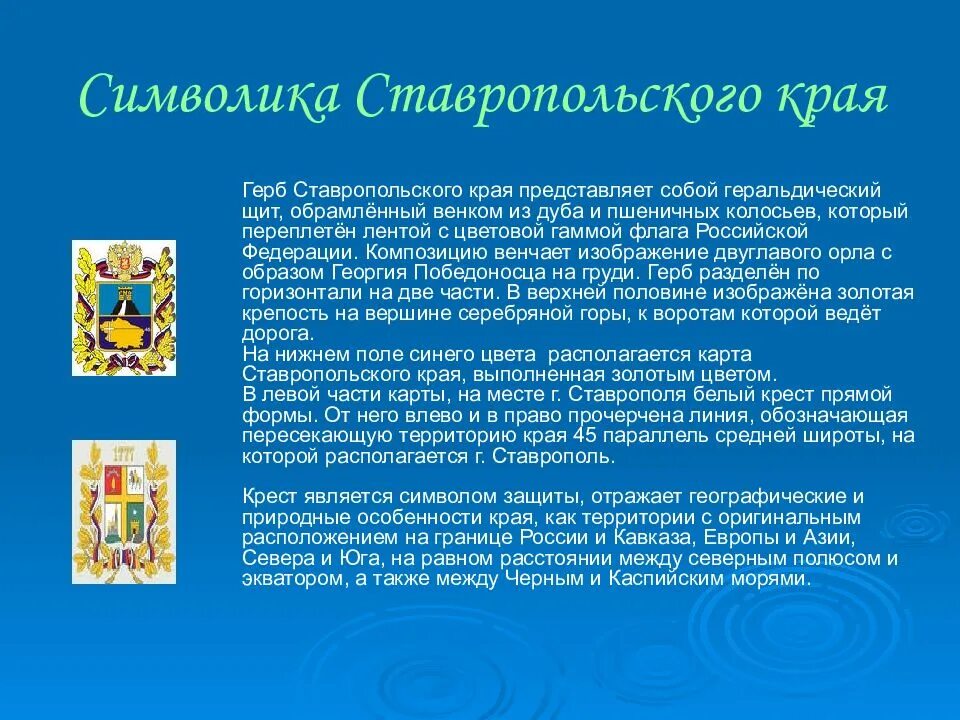 Символика Ставропольского края

Герб Ставропольского края представляет собой геральдический щит, обрамлённый венком из дуба и пшеничных колосьев, который переплетён лентой с цветовой гаммой флага Российской Федерации. Композицию венчает изображение двуглавого орла с образом Георгия Победоносца на груди. Герб разделён по горизонтали на две части. В верхней половине изображёна золотая крепость на вершине серебряной горы, к воротам которой ведёт дорога.
На нижнем поле синего цвета располагается карта Ставропольского края, выполненная золотым цветом.
В левой части карты, на месте г. Ставрополя белый крест прямой формы. От него влево и в право прочерчена линия, обозначающая пересекающую территорию края 45 параллель средней широты, на которой располагается г. Ставрополь.

Крест является символом защиты, отражает географические и природные особенности края, как территории с оригинальным расположением на границе России и Кавказа, Европы и Азии, Севера и Юга, на равном расстоянии между северным полюсом и экватором, а также между Черным и Каспийским морями.

1777